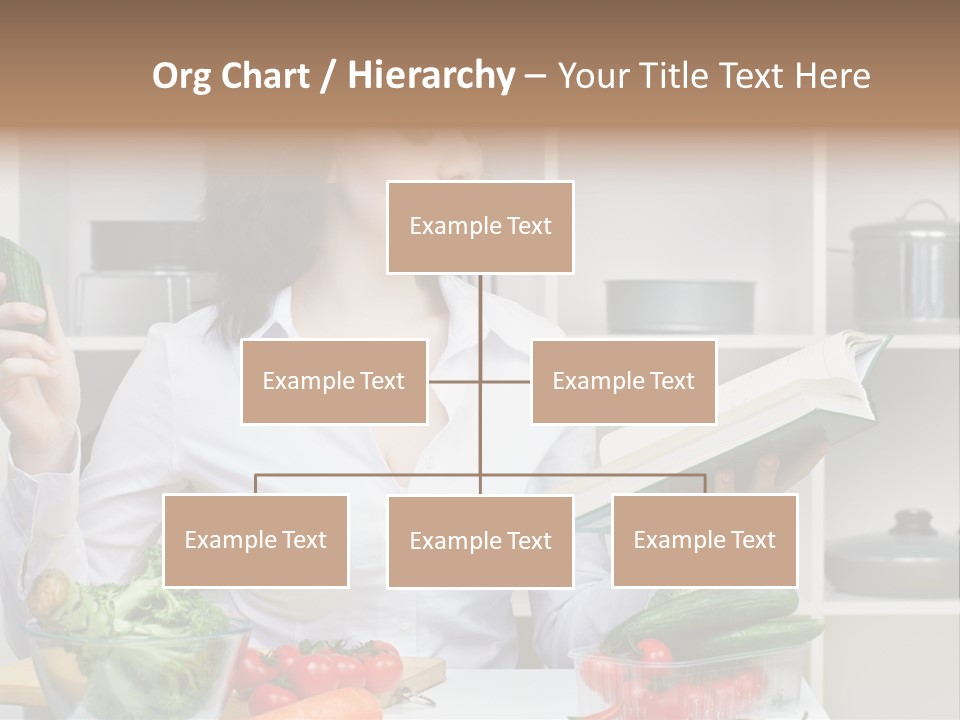 Org Chart / Hierarchy – Your Title Text Here

Example Text

Example Text

Example Text

Example Text

Example Text

Example Text